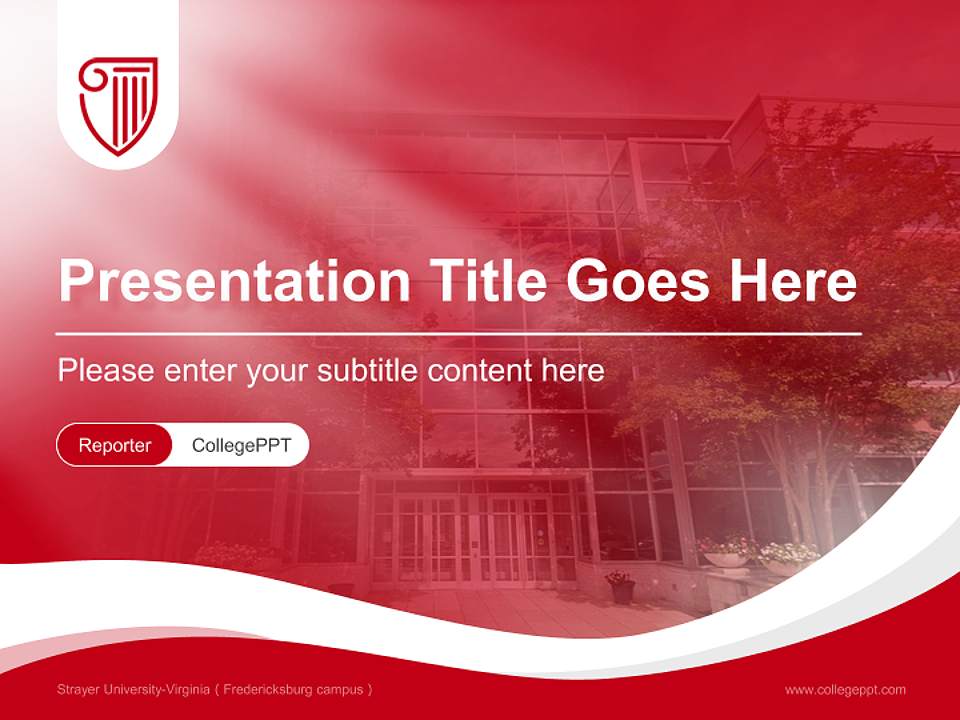 Presentation Title Goes Here

Please enter your subtitle content here

Reporter CollegePPT

Strayer University-Virginia ( Fredericksburg campus )

www.collegeppt.com